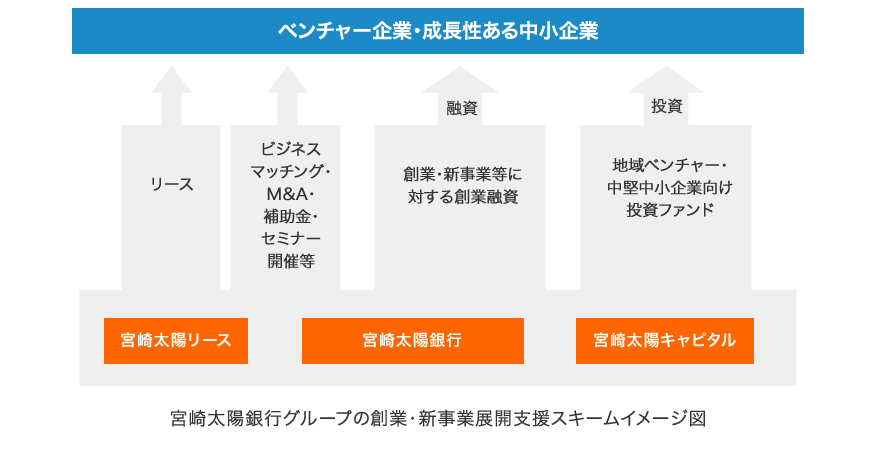 ベンチャー企業・成長性ある中小企業

リース

ビジネスマッチング・M&A・補助金・セミナー開催等

融資

創業・新事業等に対する創業融資

投資

地域ベンチャー・中堅中小企業向け投資ファンド

宮崎太陽リース

宮崎太陽銀行

宮崎太陽キャピタル

宮崎太陽銀行グループの創業・新事業展開支援スキームイメージ図